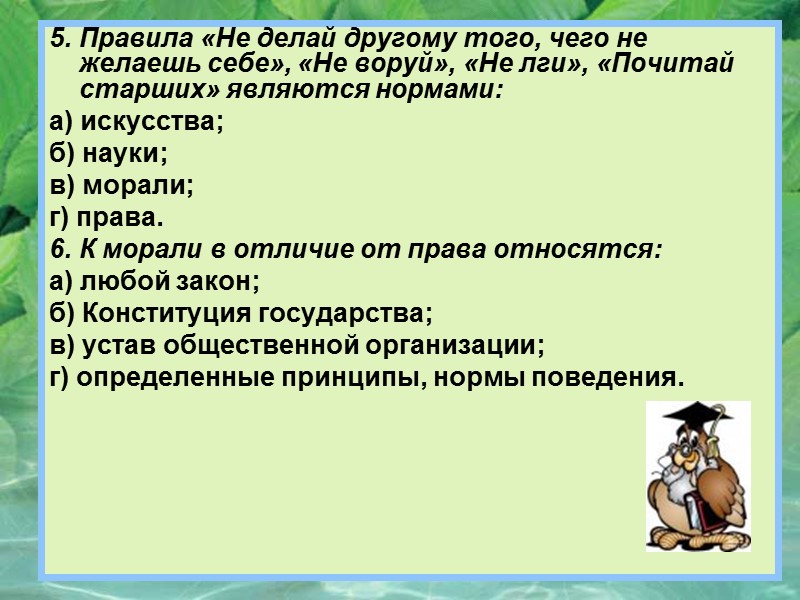 5. Правила «Не делай другому того, чего не желаешь себе», «Не воруй», «Не лги», «Почитай старших» являются нормами:
а) искусства;
б) науки;
в) морали;
г) права.
6. К морали в отличие от права относятся:
а) любой закон;
б) Конституция государства;
в) устав общественной организации;
г) определенные принципы, нормы поведения.